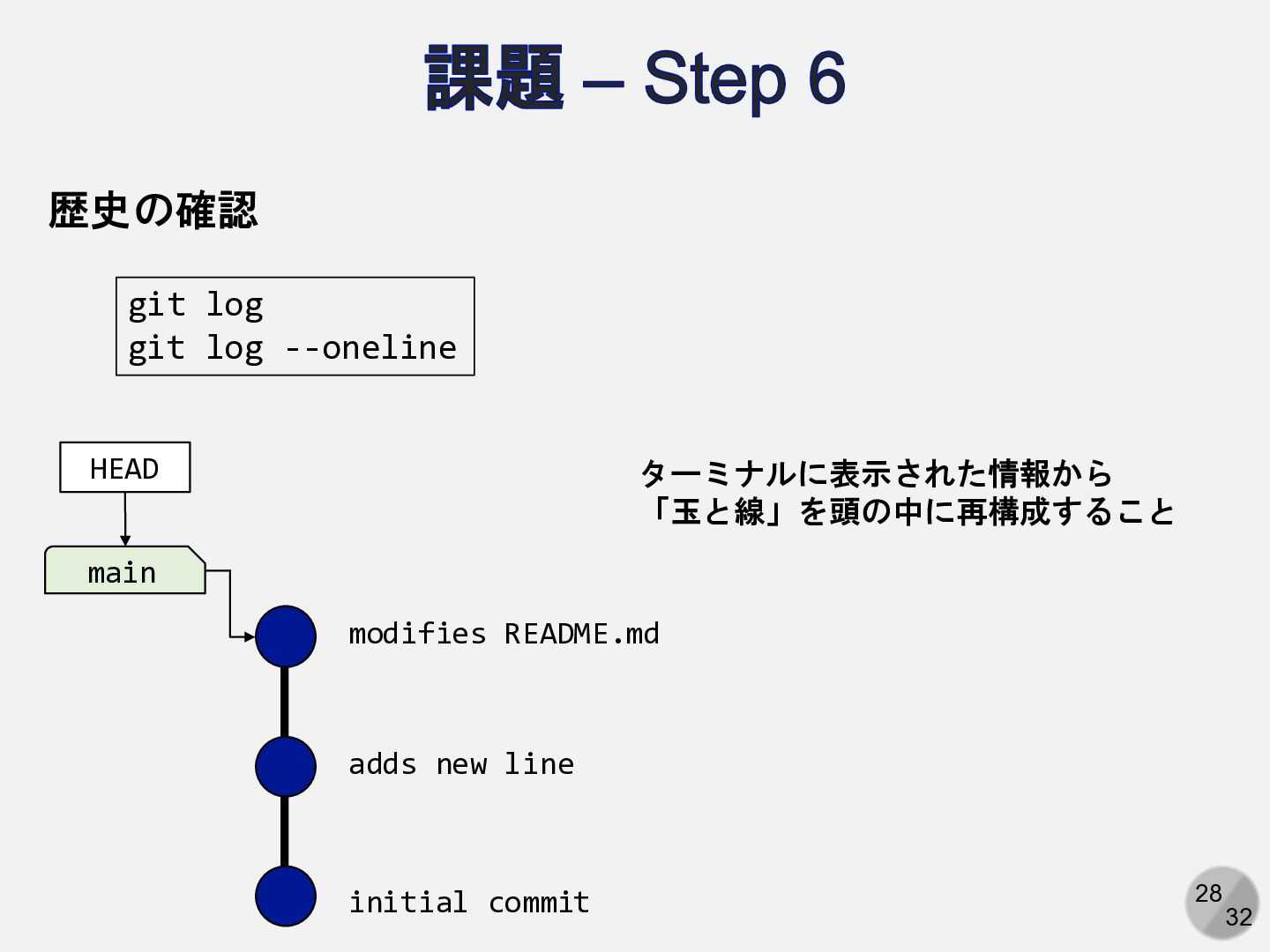 課題 – Step 6

歴史の確認

git log
git log --oneline

HEAD

main

ターミナルに表示された情報から
「玉と線」を頭の中に再構成すること

modifies README.md

adds new line

initial commit

28
32